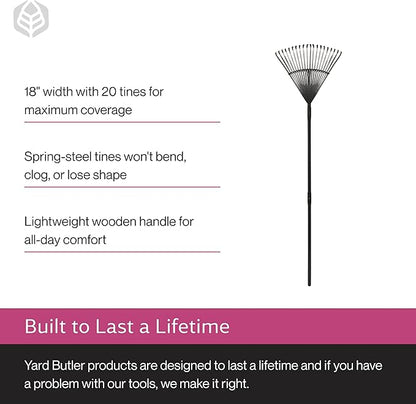 18" width with 20 tines for maximum coverage

Spring-steel tines won't bend, clog, or lose shape

Lightweight wooden handle for all-day comfort

Built to Last a Lifetime

Yard Butler products are designed to last a lifetime and if you have a problem with our tools, we make it right.